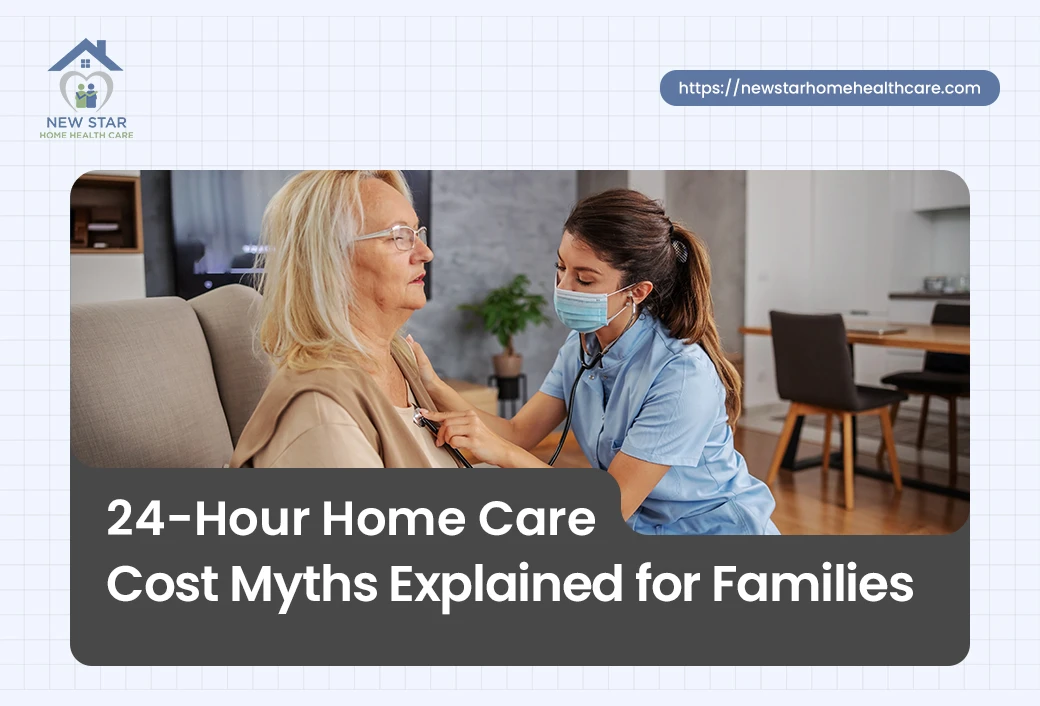 NEW STAR
HOME HEALTH CARE

https://newstarhomehealthcare.com

24-Hour Home Care
Cost Myths Explained for Families